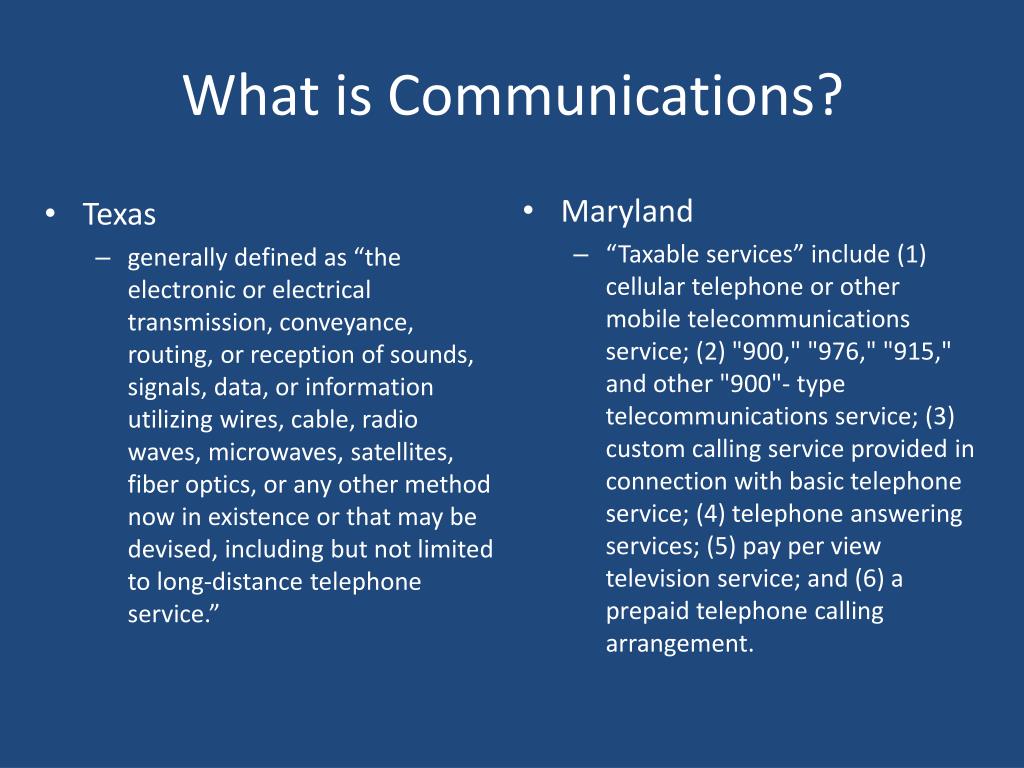 What is Communications?

• Texas
– generally defined as “the electronic or electrical transmission, conveyance, routing, or reception of sounds, signals, data, or information utilizing wires, cable, radio waves, microwaves, satellites, fiber optics, or any other method now in existence or that may be devised, including but not limited to long-distance telephone service.”

• Maryland
– “Taxable services” include (1) cellular telephone or other mobile telecommunications service; (2) "900," "976," "915," and other "900"- type telecommunications service; (3) custom calling service provided in connection with basic telephone service; (4) telephone answering services; (5) pay per view television service; and (6) a prepaid telephone calling arrangement.